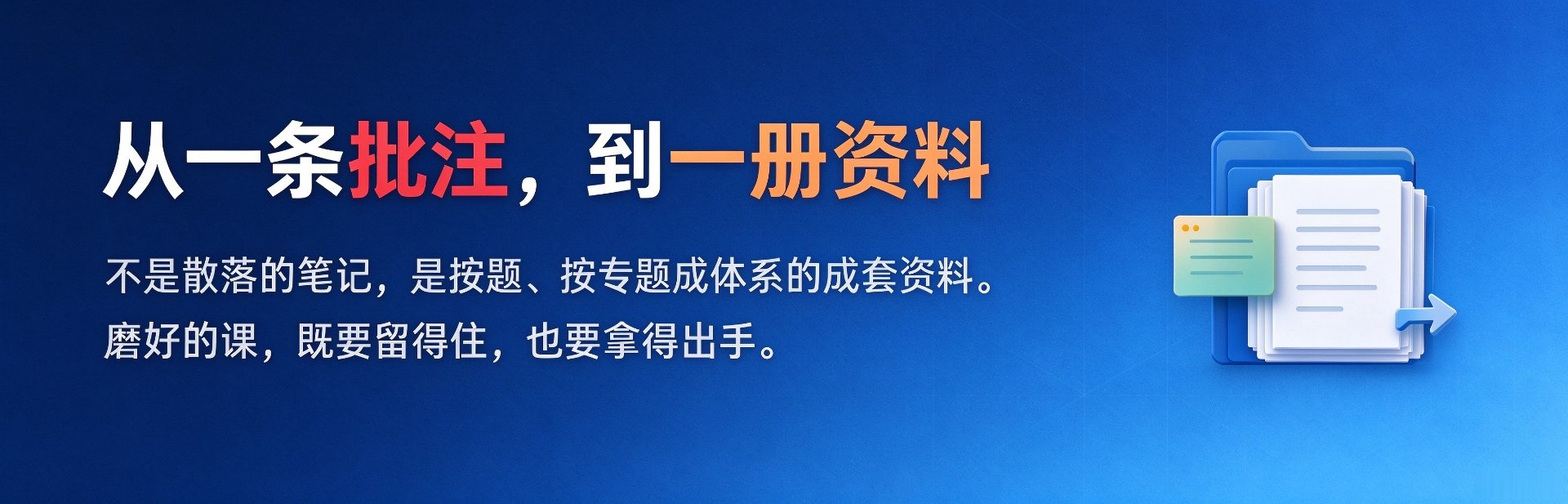 从一条批注，到一册资料

不是散落的笔记，是按题、按专题成体系的成套资料。

磨好的课，既要留得住，也要拿得出手。